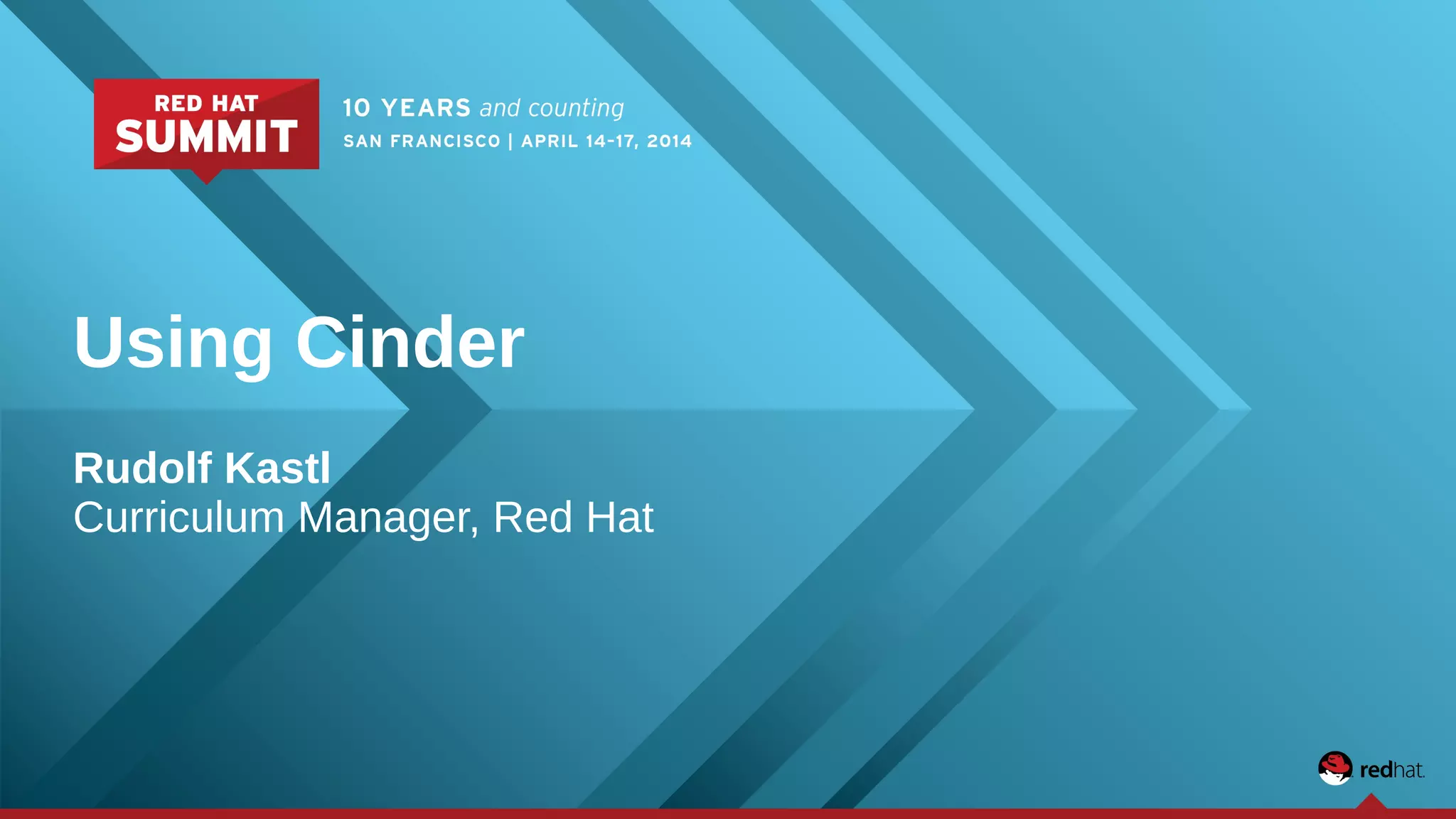 RED HAT SUMMIT

10 YEARS and counting
SAN FRANCISCO | APRIL 14-17, 2014

Using Cinder

Rudolf Kastl
Curriculum Manager, Red Hat

redhat.